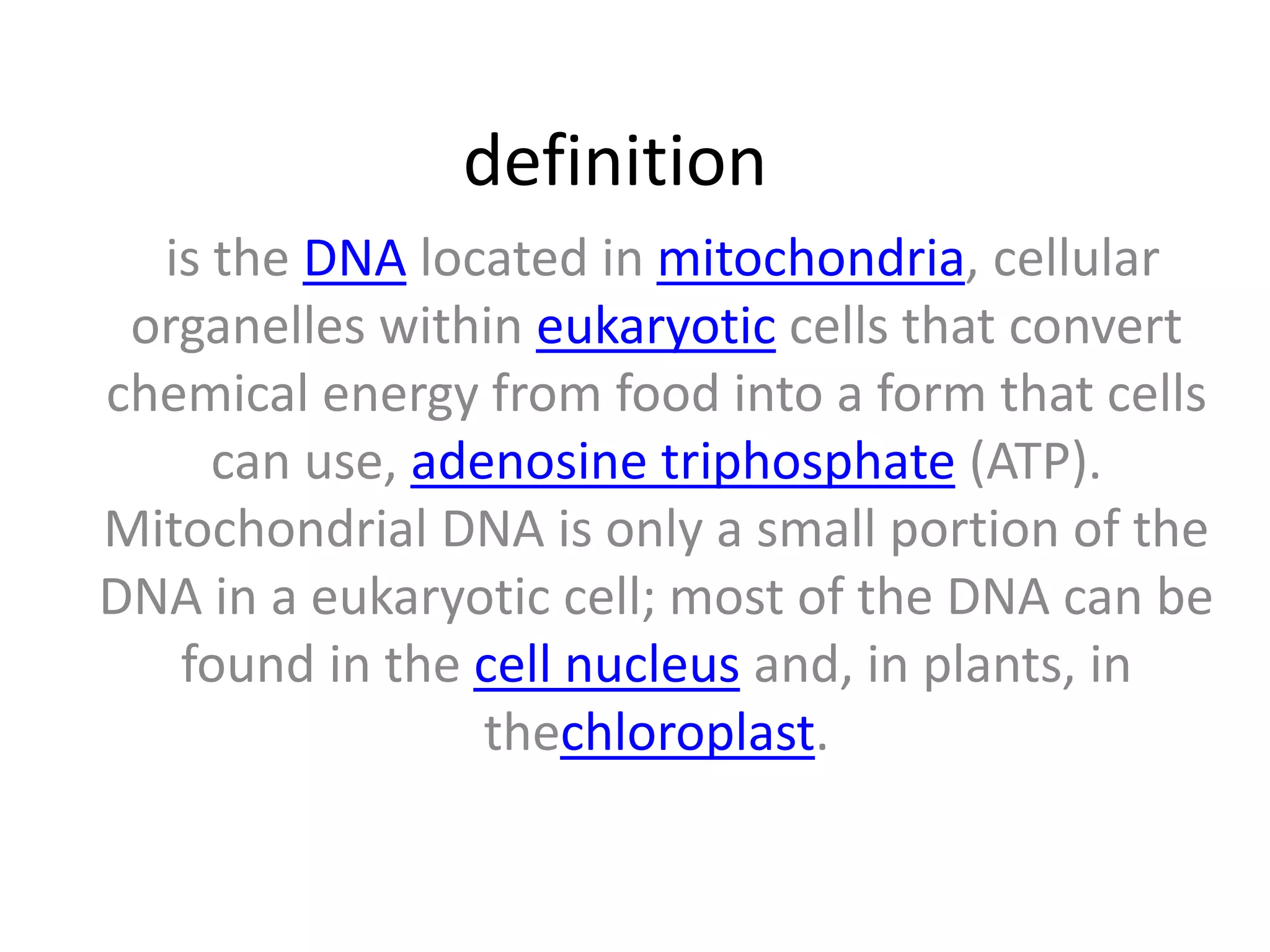 definition

is the DNA located in mitochondria, cellular organelles within eukaryotic cells that convert chemical energy from food into a form that cells can use, adenosine triphosphate (ATP). Mitochondrial DNA is only a small portion of the DNA in a eukaryotic cell; most of the DNA can be found in the cell nucleus and, in plants, in thechloroplast.